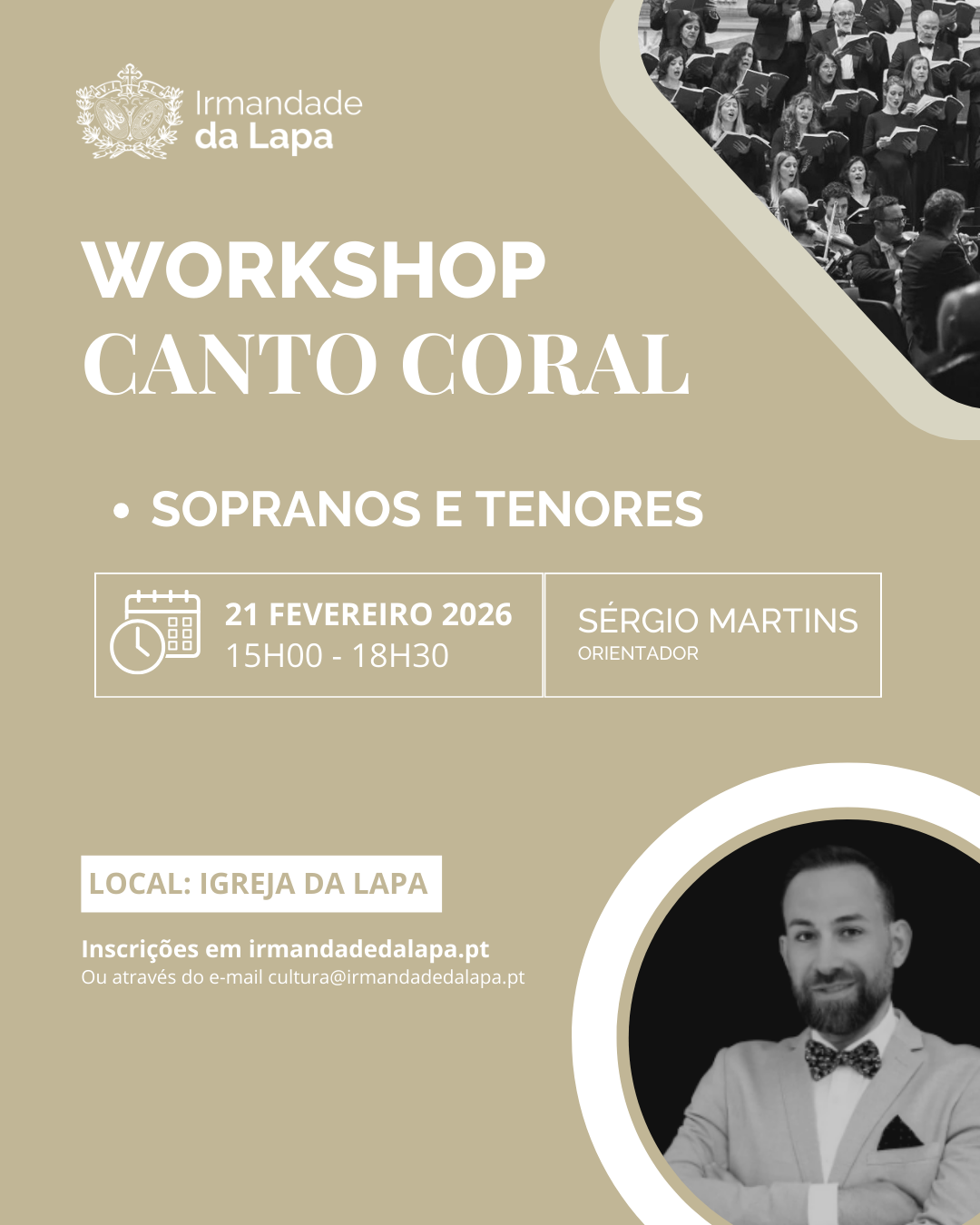 Irmandade da Lapa

WORKSHOP
CANTO CORAL

• SOPRANOS E TENORES

21 FEVEREIRO 2026
15H00 - 18H30

SÉRGIO MARTINS
ORIENTADOR

LOCAL: IGREJA DA LAPA

Inscrições em irmandadedalapa.pt
Ou através do e-mail cultura@irmandadedalapa.pt